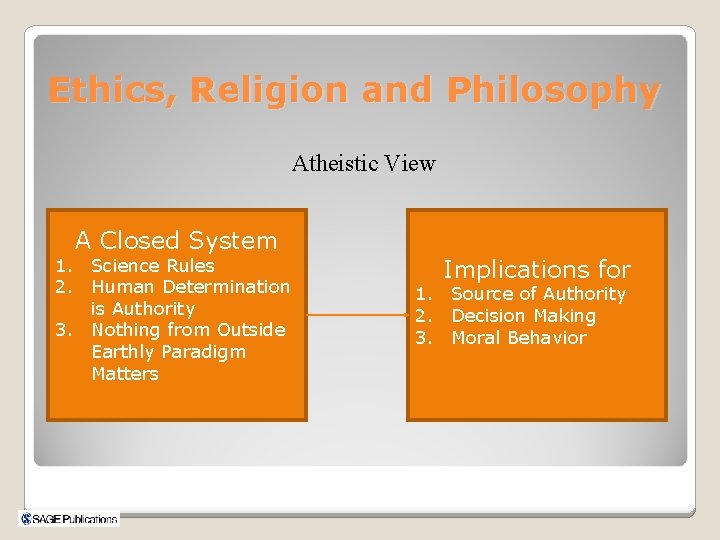 Ethics, Religion and Philosophy

Atheistic View

A Closed System
1. Science Rules
2. Human Determination is Authority
3. Nothing from Outside Earthly Paradigm Matters

Implications for
1. Source of Authority
2. Decision Making
3. Moral Behavior

SAGE Publications